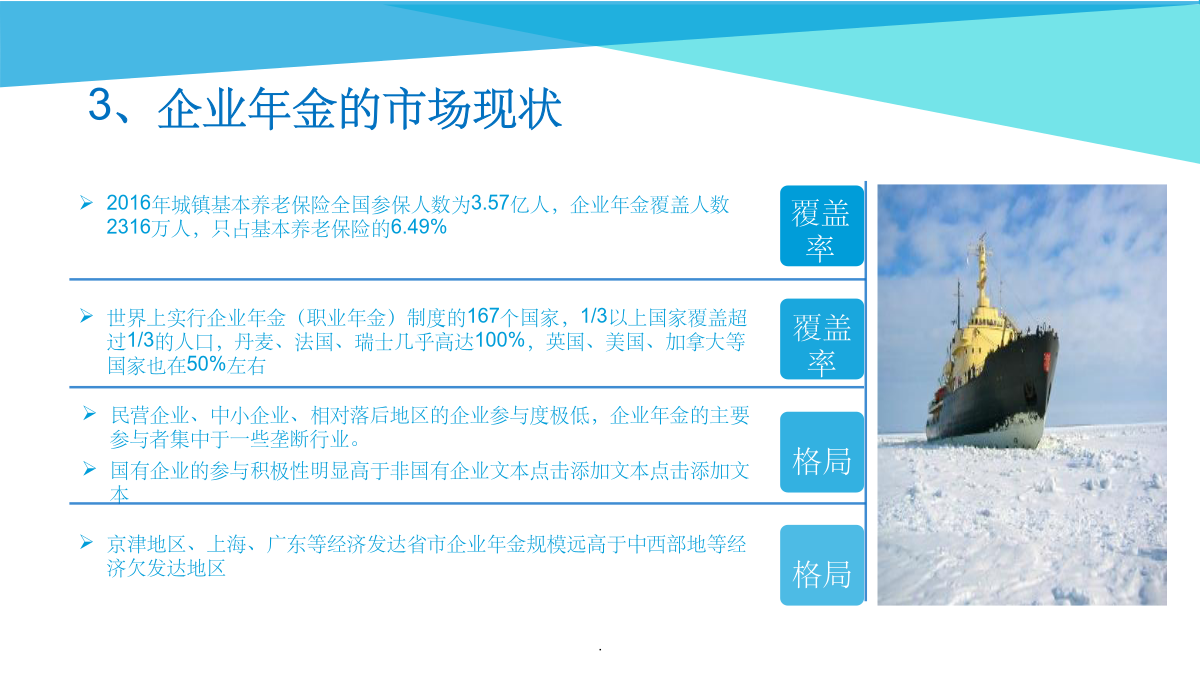 3、企业年金的市场现状

➢ 2016年城镇基本养老保险全国参保人数为3.57亿人，企业年金覆盖人数2316万人，只占基本养老保险的6.49%

覆盖率

➢ 世界上实行企业年金（职业年金）制度的167个国家，1/3以上国家覆盖超过1/3的人口，丹麦、法国、瑞士几乎高达100%，英国、美国、加拿大等国家也在50%左右

覆盖率

➢ 民营企业、中小企业、相对落后地区的企业参与度极低，企业年金的主要参与者集中于一些垄断行业。

➢ 国有企业的参与积极性明显高于非国有企业文本点击添加文本点击添加文本

格局

➢ 京津地区、上海、广东等经济发达省市企业年金规模远高于中西部地等经济欠发达地区

格局

.